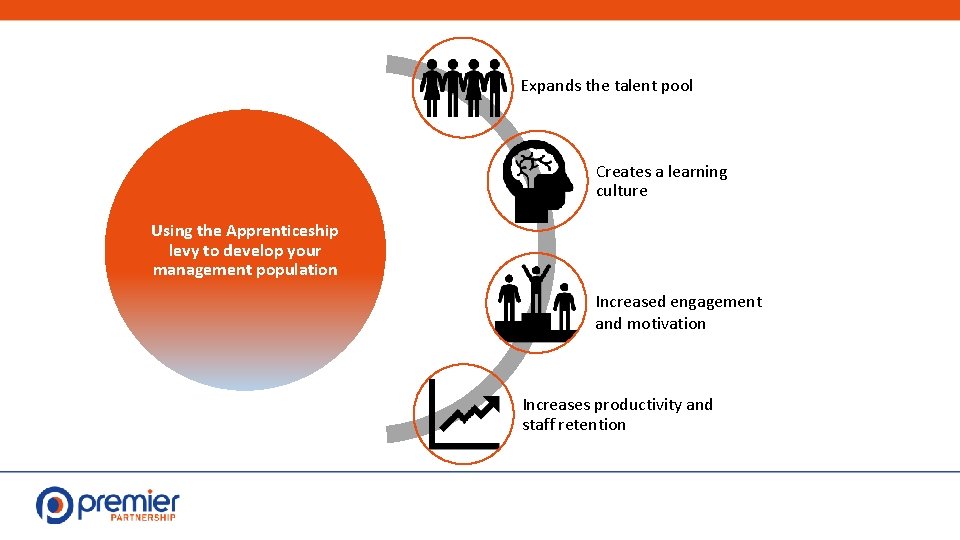 Using the Apprenticeship levy to develop your management population

Expands the talent pool

Creates a learning culture

Increased engagement and motivation

Increases productivity and staff retention

premier
PARTNERSHIP